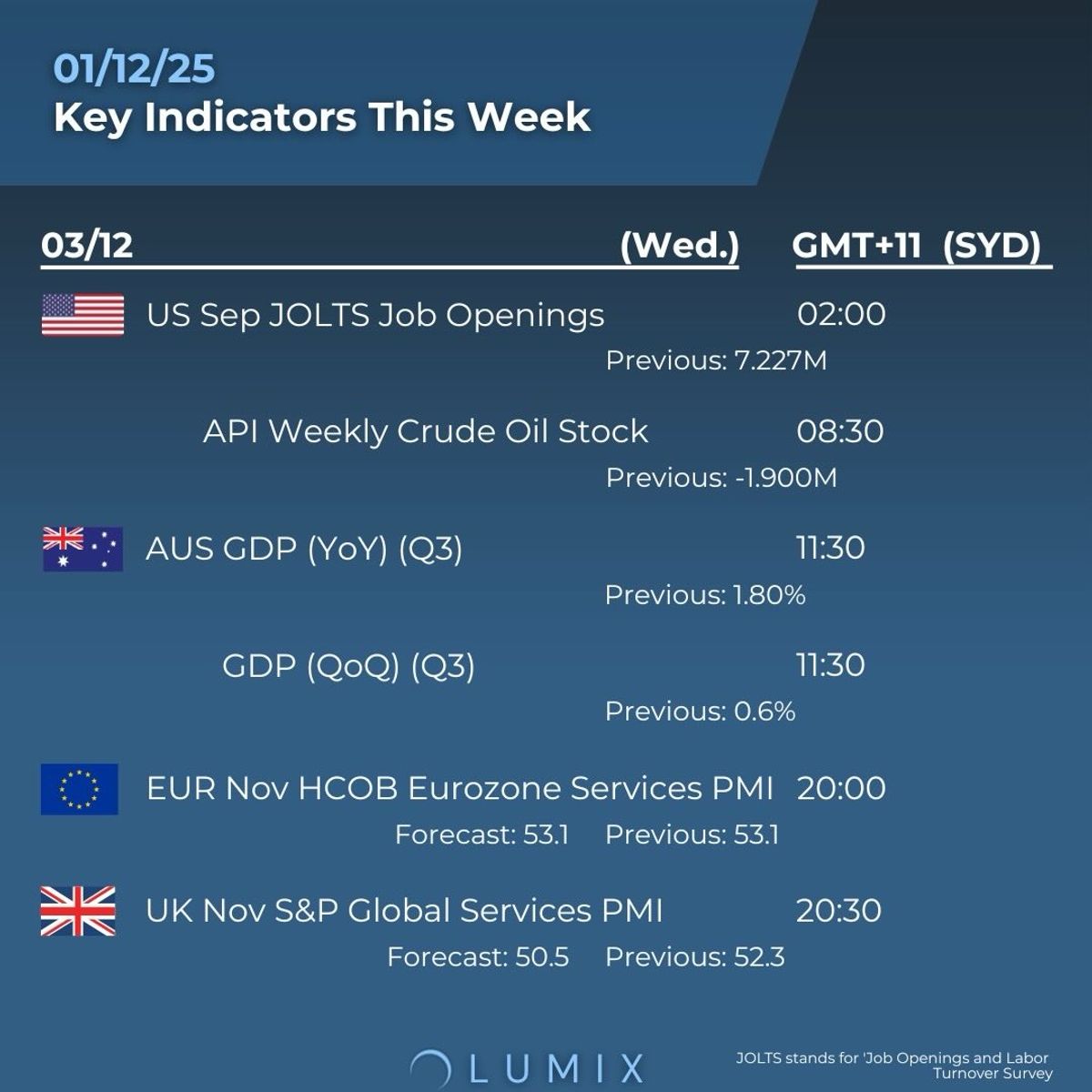 01/12/25
Key Indicators This Week

03/12 (Wed.) GMT+11 (SYD)

US Sep JOLTS Job Openings 02:00
Previous: 7.227M

API Weekly Crude Oil Stock 08:30
Previous: -1.900M

AUS GDP (YoY) (Q3) 11:30
Previous: 1.80%

GDP (QoQ) (Q3) 11:30
Previous: 0.6%

EUR Nov HCOB Eurozone Services PMI 20:00
Forecast: 53.1 Previous: 53.1

UK Nov S&P Global Services PMI 20:30
Forecast: 50.5 Previous: 52.3

LUMIX

JOLTS stands for 'Job Openings and Labor Turnover Survey